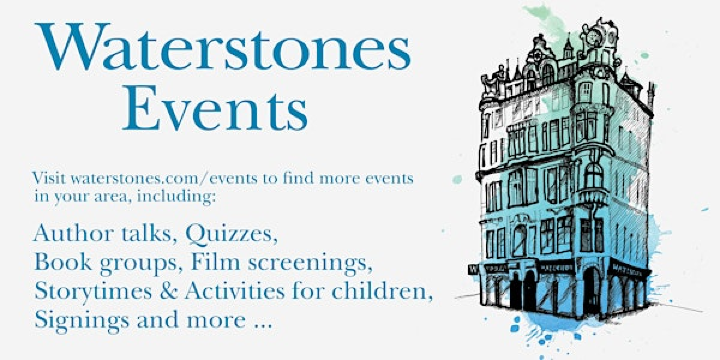 Waterstones Events

Visit waterstones.com/events to find more events in your area, including:

Author talks, Quizzes, Book groups, Film screenings, Storytimes & Activities for children, Signings and more ...